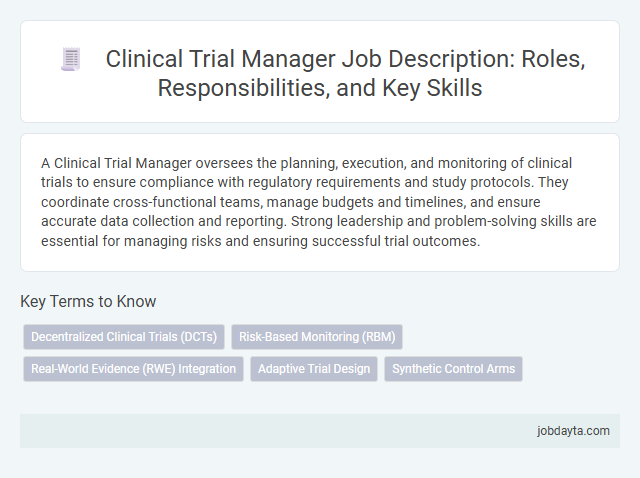 Clinical Trial Manager Job Description: Roles, Responsibilities, and Key Skills

A Clinical Trial Manager oversees the planning, execution, and monitoring of clinical trials to ensure compliance with regulatory requirements and study protocols. They coordinate cross-functional teams, manage budgets and timelines, and ensure accurate data collection and reporting. Strong leadership and problem-solving skills are essential for managing risks and ensuring successful trial outcomes.

Key Terms to Know

Decentralized Clinical Trials (DCTs)
Risk-Based Monitoring (RBM)
Real-World Evidence (RWE) Integration
Adaptive Trial Design
Synthetic Control Arms

jobdayta.com